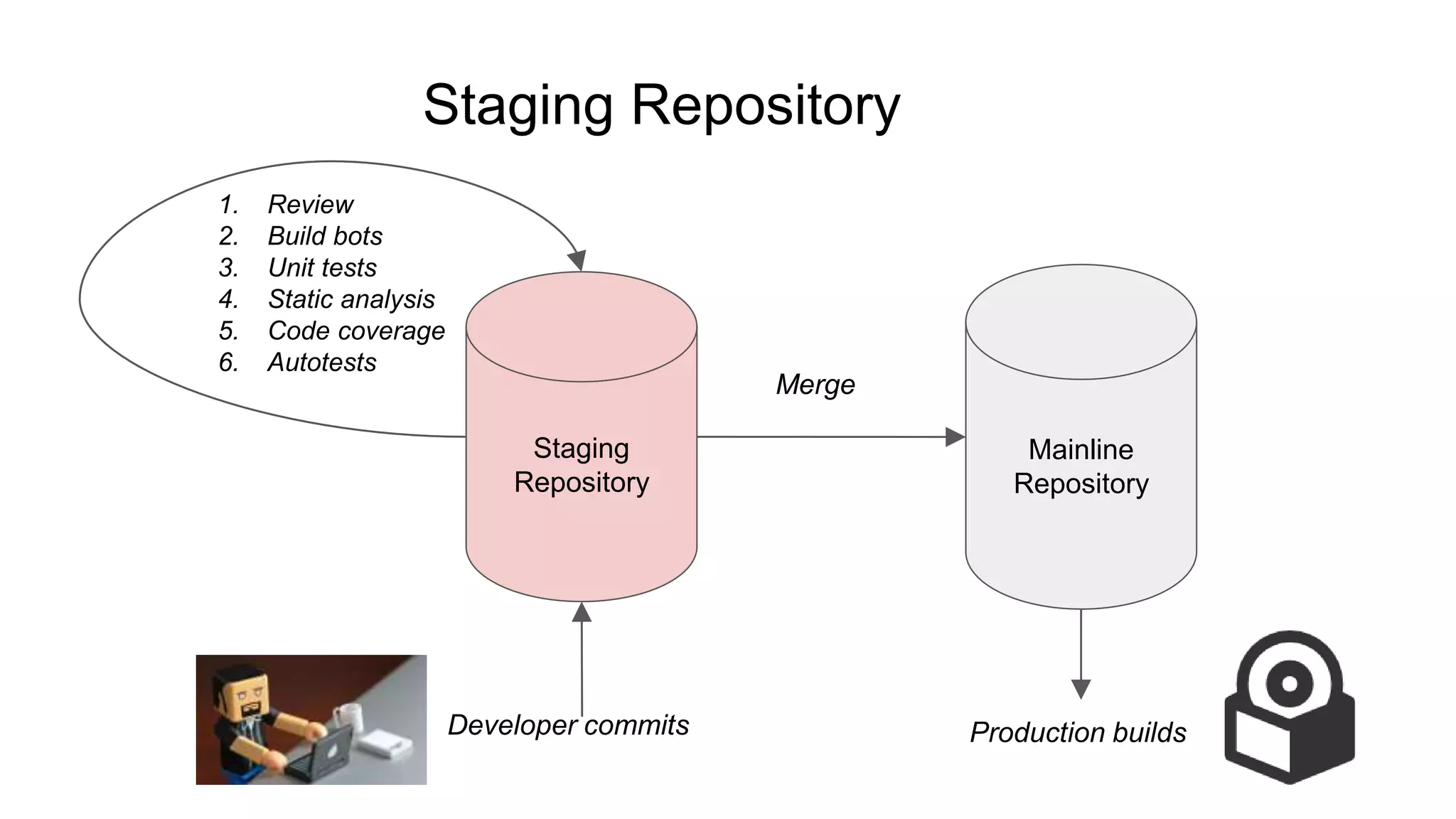 Staging Repository

1. Review
2. Build bots
3. Unit tests
4. Static analysis
5. Code coverage
6. Autotests

Staging Repository

Merge

Mainline Repository

Developer commits

Production builds